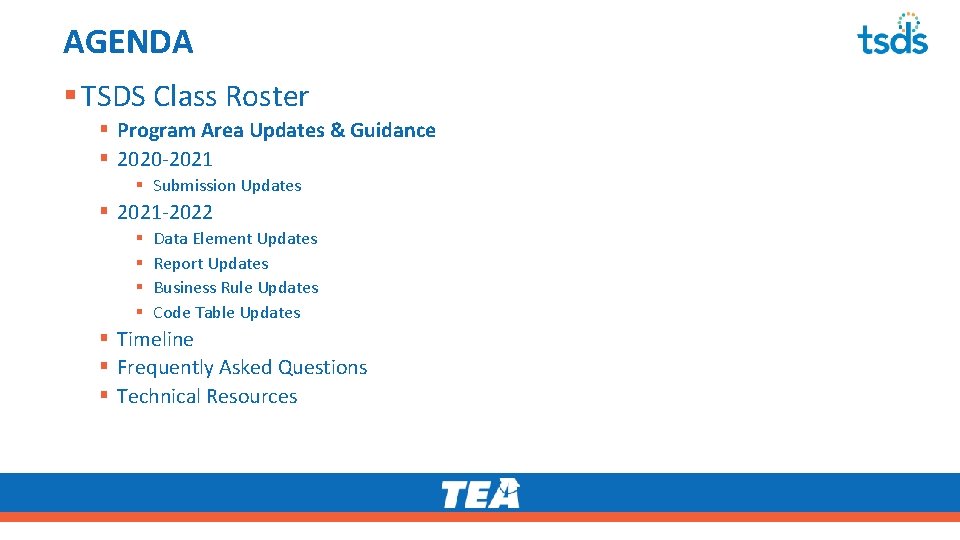 AGENDA

tsds

▪ TSDS Class Roster
▪ Program Area Updates & Guidance
▪ 2020-2021
▪ Submission Updates
▪ 2021-2022
▪ Data Element Updates
▪ Report Updates
▪ Business Rule Updates
▪ Code Table Updates
▪ Timeline
▪ Frequently Asked Questions
▪ Technical Resources

TEA